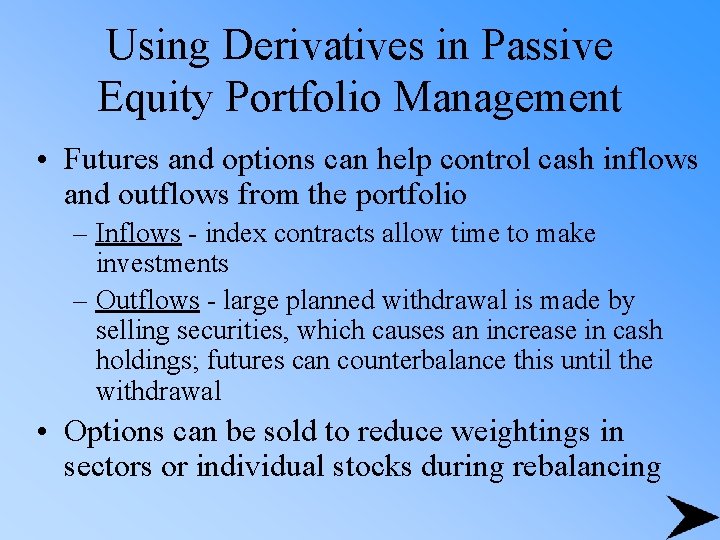 Using Derivatives in Passive Equity Portfolio Management

• Futures and options can help control cash inflows and outflows from the portfolio

– Inflows - index contracts allow time to make investments

– Outflows - large planned withdrawal is made by selling securities, which causes an increase in cash holdings; futures can counterbalance this until the withdrawal

• Options can be sold to reduce weightings in sectors or individual stocks during rebalancing